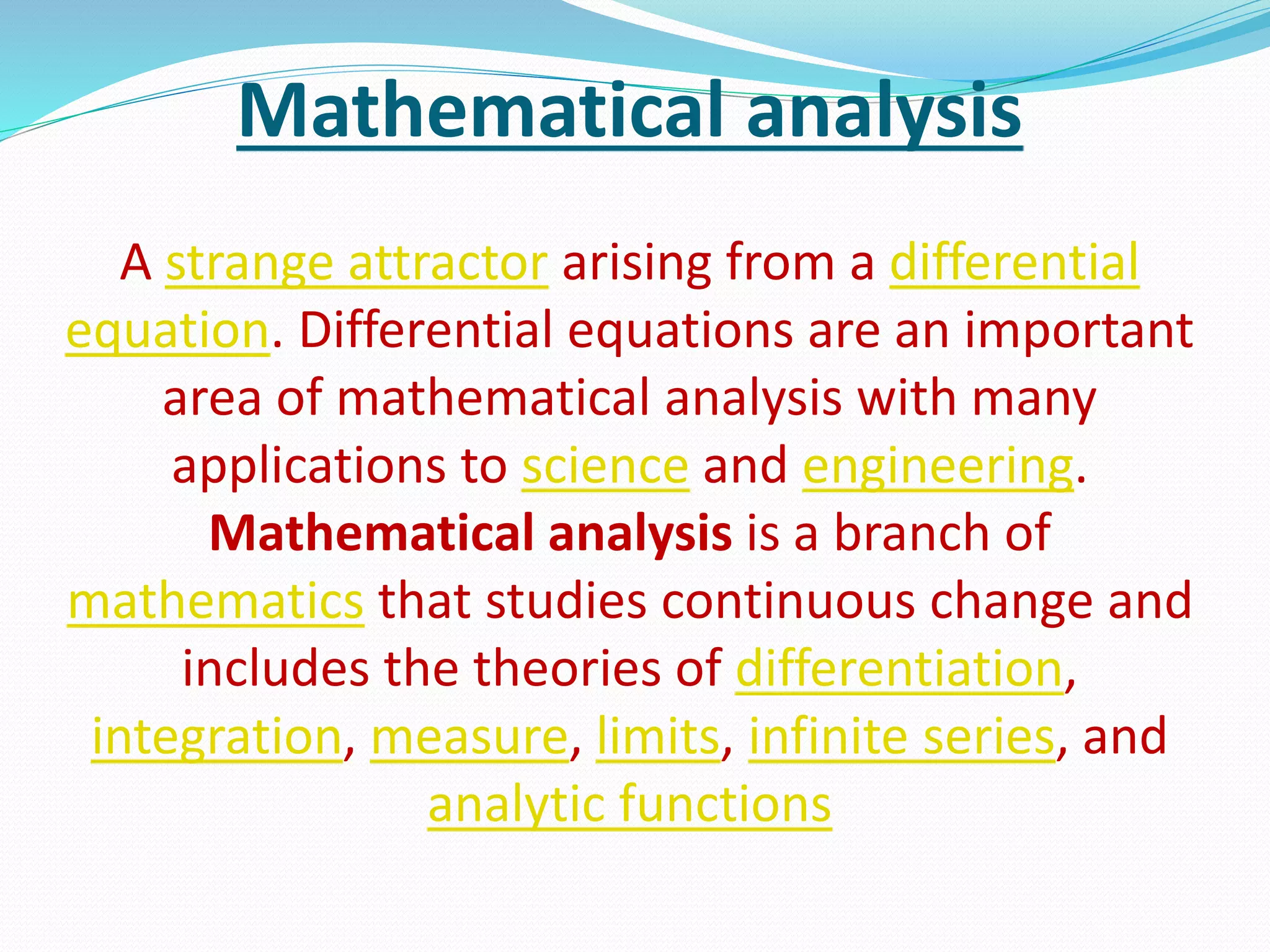 Mathematical analysis

A strange attractor arising from a differential equation. Differential equations are an important area of mathematical analysis with many applications to science and engineering. Mathematical analysis is a branch of mathematics that studies continuous change and includes the theories of differentiation, integration, measure, limits, infinite series, and analytic functions